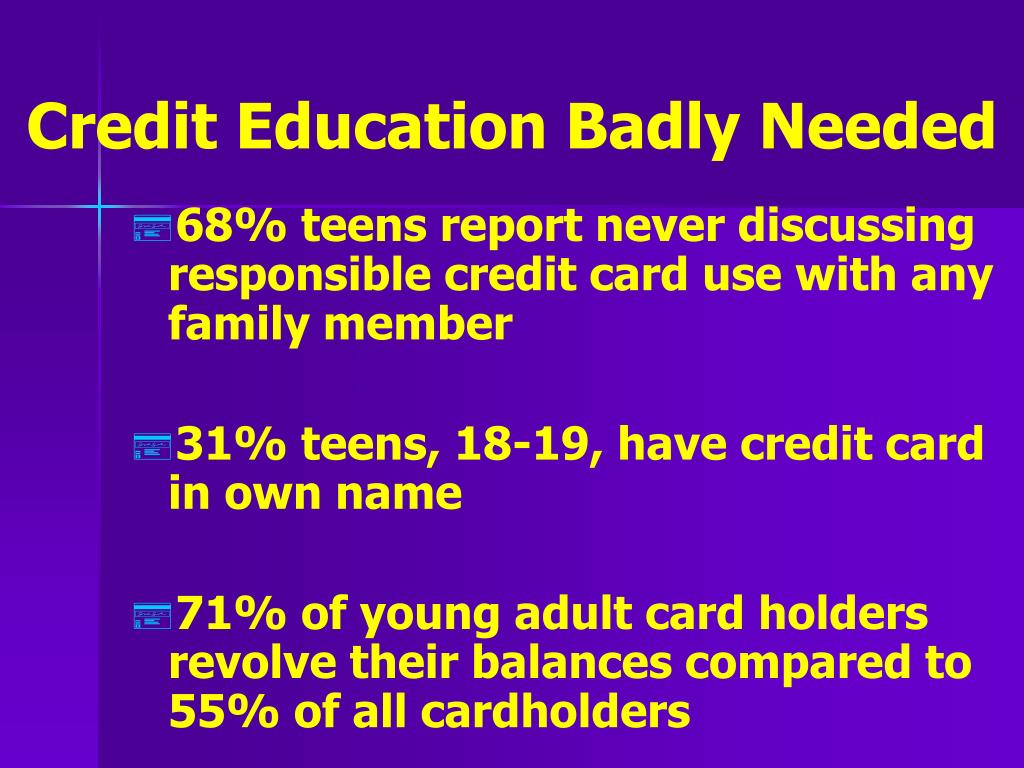 Credit Education Badly Needed

68% teens report never discussing responsible credit card use with any family member

31% teens, 18-19, have credit card in own name

71% of young adult card holders revolve their balances compared to 55% of all cardholders